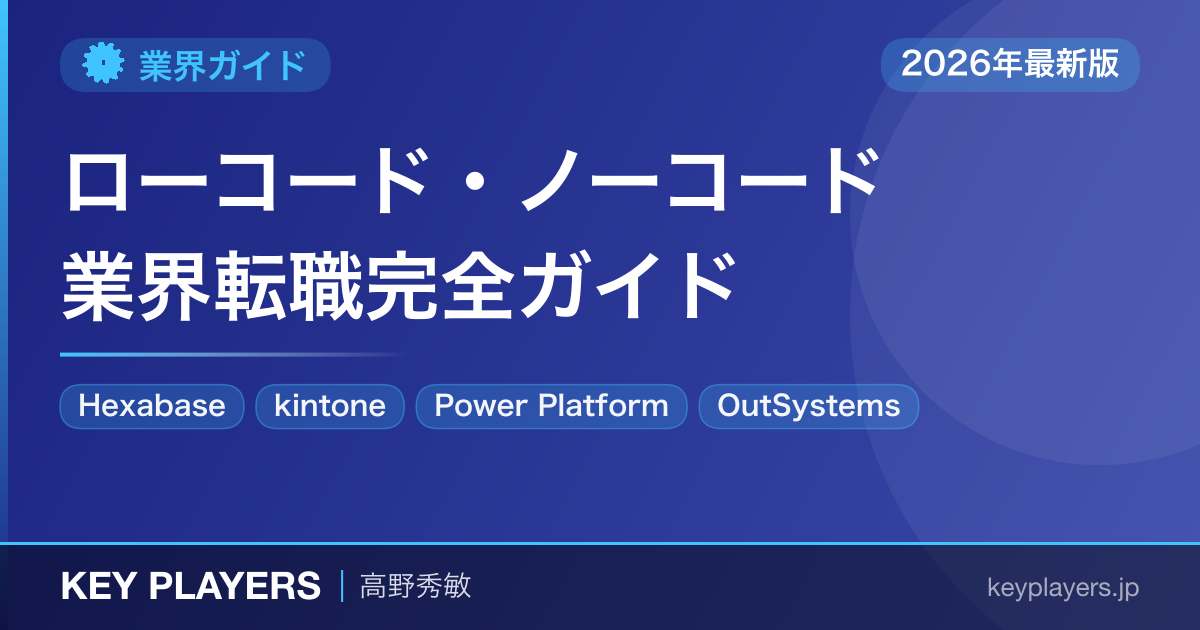 業界ガイド

2026年最新版

ローコード・ノーコード
業界転職完全ガイド

Hexabase kintone Power Platform OutSystems

KEY PLAYERS | 高野秀敏

keyplayers.jp